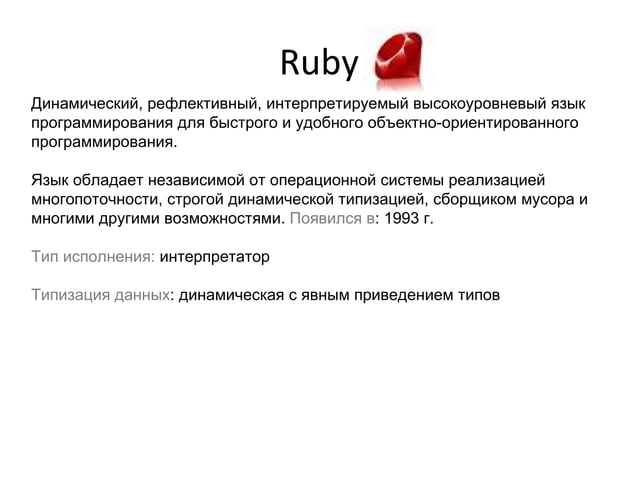 Ruby

Динамический, рефлективный, интерпретируемый высокоуровневый язык программирования для быстрого и удобного объектно-ориентированного программирования.

Язык обладает независимой от операционной системы реализацией многопоточности, строгой динамической типизацией, сборщиком мусора и многими другими возможностями. Появился в: 1993 г.

Тип исполнения: интерпретатор

Типизация данных: динамическая с явным приведением типов